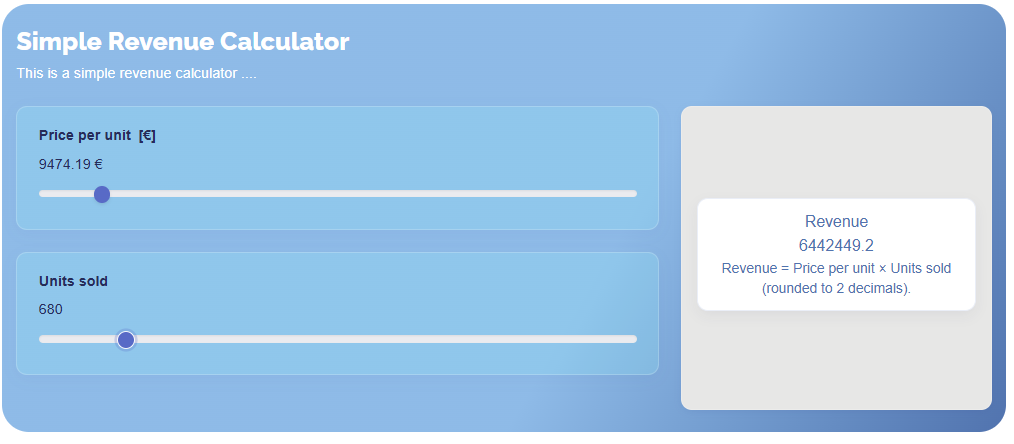 Simple Revenue Calculator

This is a simple revenue calculator ....

Price per unit [€]

9474.19 €

Units sold

680

Revenue

6442449.2

Revenue = Price per unit × Units sold (rounded to 2 decimals).